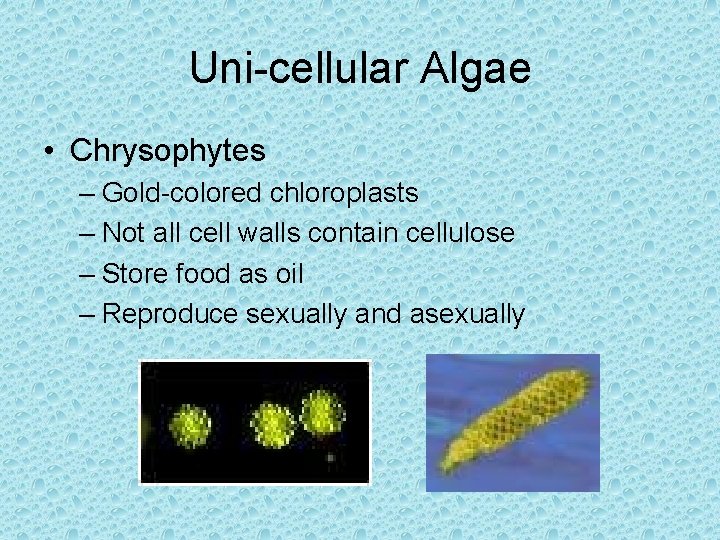 Uni-cellular Algae

• Chrysophytes
  – Gold-colored chloroplasts
  – Not all cell walls contain cellulose
  – Store food as oil
  – Reproduce sexually and asexually